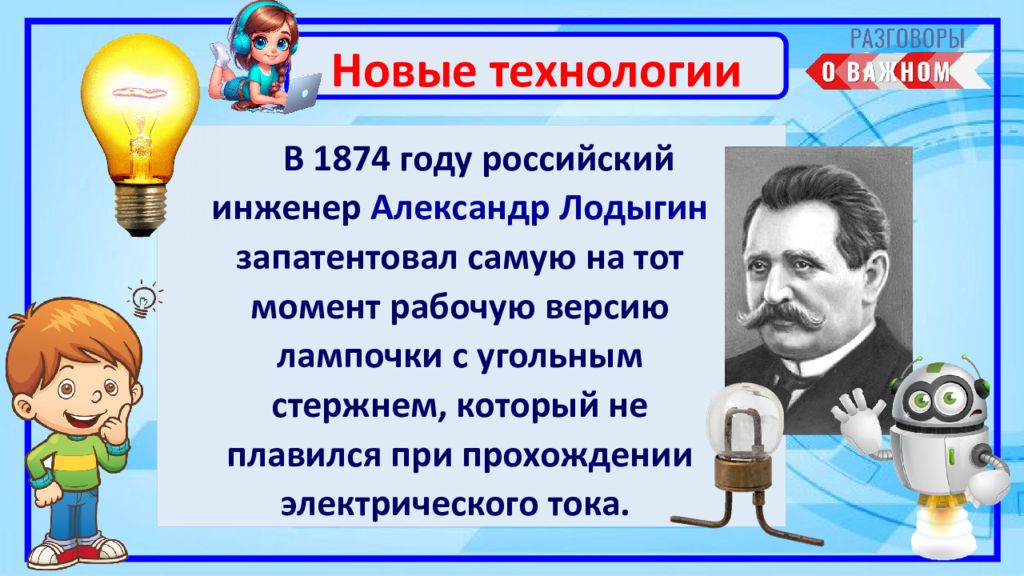 Новые технологии

РАЗГОВОРЫ О ВАЖНОМ

В 1874 году российский инженер Александр Лодыгин запатентовал самую на тот момент рабочую версию лампочки с угольным стержнем, который не плавился при прохождении электрического тока.